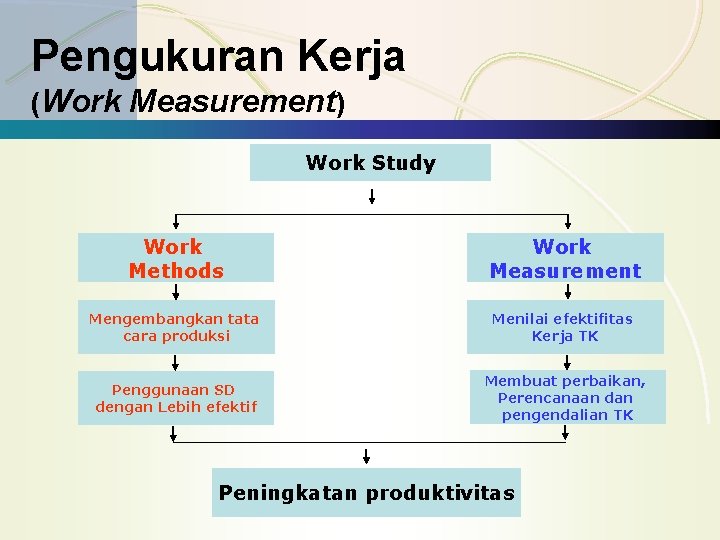 Pengukuran Kerja
(Work Measurement)

Work Study

Work Methods

Mengembangkan tata cara produksi

Penggunaan SD dengan Lebih efektif

Work Measurement

Menilai efektifitas Kerja TK

Membuat perbaikan, Perencanaan dan pengendalian TK

Peningkatan produktivitas